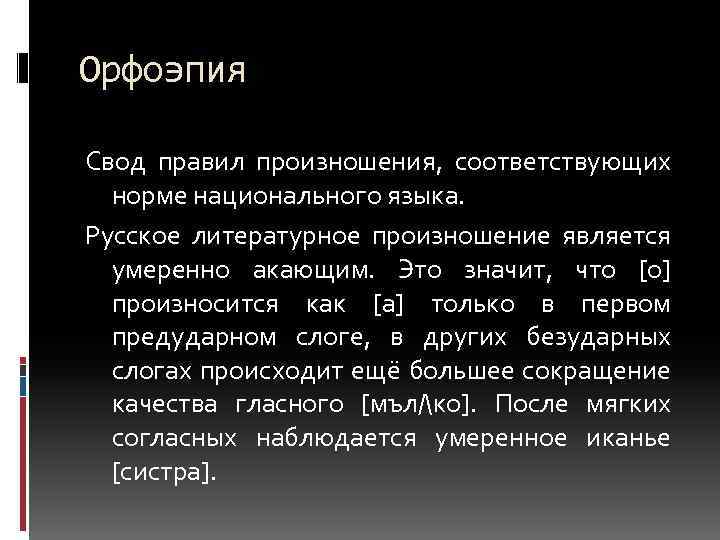 Орфоэпия

Свод правил произношения, соответствующих норме национального языка.

Русское литературное произношение является умеренно акающим. Это значит, что [о] произносится как [а] только в первом предударном слоге, в других безударных слогах происходит ещё большее сокращение качества гласного [мъл/\ко]. После мягких согласных наблюдается умеренное иканье [систра].